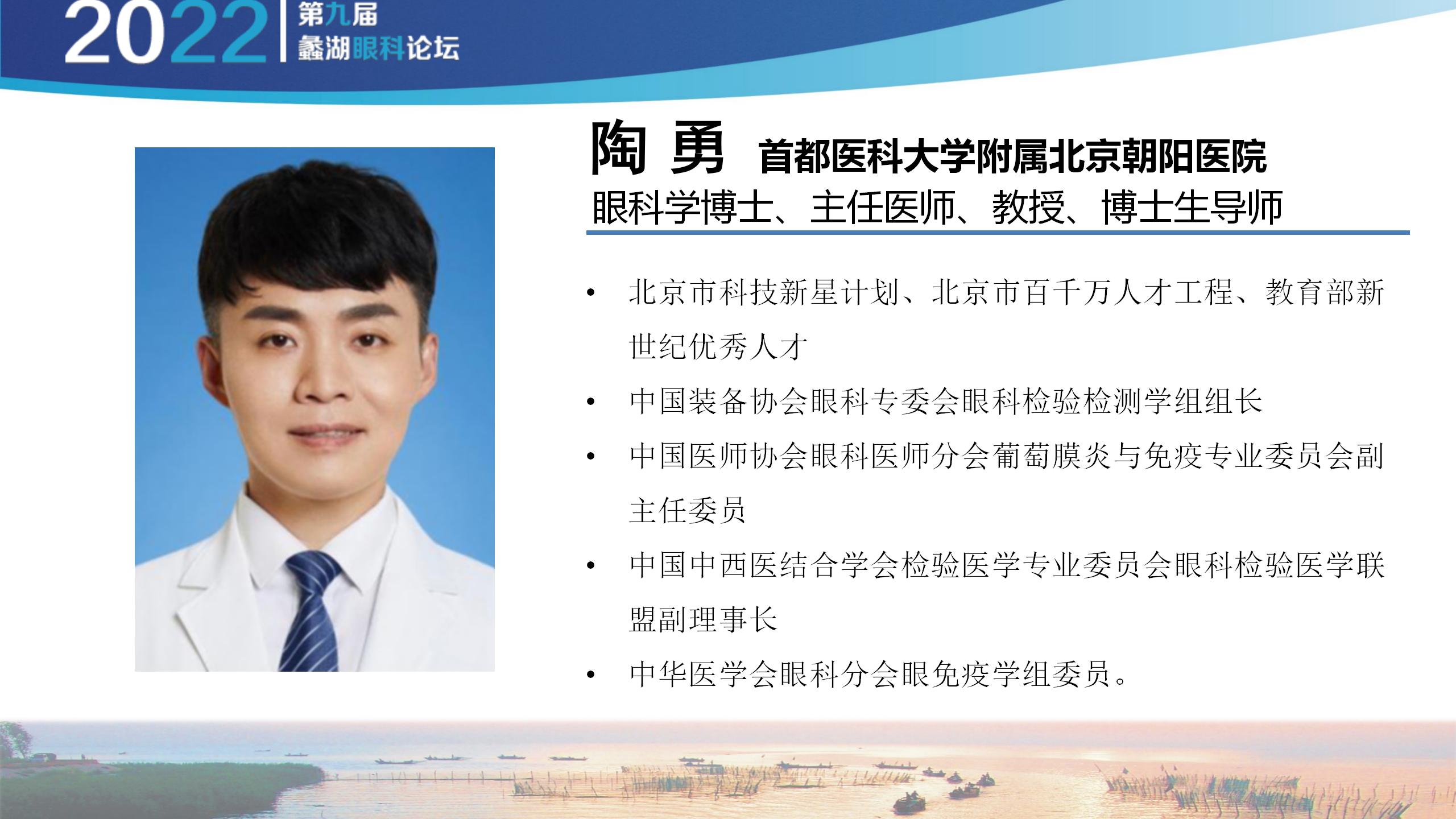 2022 第九届 蠡湖眼科论坛

陶 勇 首都医科大学附属北京朝阳医院
眼科学博士、主任医师、教授、博士生导师

• 北京市科技新星计划、北京市百千万人才工程、教育部新世纪优秀人才
• 中国装备协会眼科专委会眼科检验检测学组组长
• 中国医师协会眼科医师分会葡萄膜炎与免疫专业委员会副主任委员
• 中国中西医结合学会检验医学专业委员会眼科检验医学联盟副理事长
• 中华医学会眼科分会眼免疫学组委员。